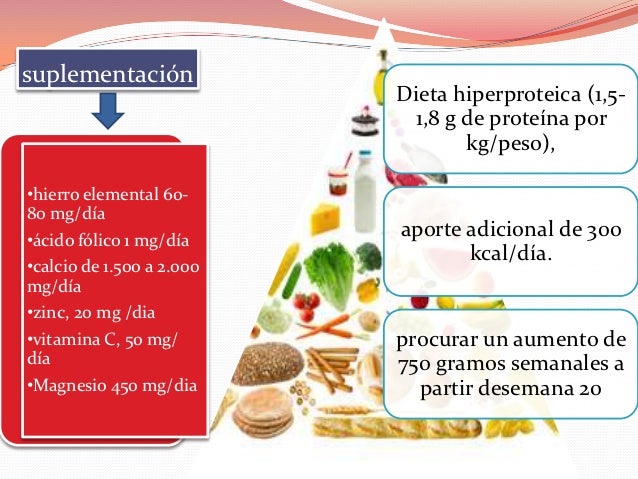 suplementación

•hierro elemental 60-80 mg/día
•ácido fólico 1 mg/día
•calcio de 1.500 a 2.000 mg/día
•zinc, 20 mg /dia
•vitamina C, 50 mg/día
•Magnesio 450 mg/dia

Dieta hiperproteica (1,5-1,8 g de proteína por kg/peso),

aporte adicional de 300 kcal/día.

procurar un aumento de 750 gramos semanales a partir desemana 20